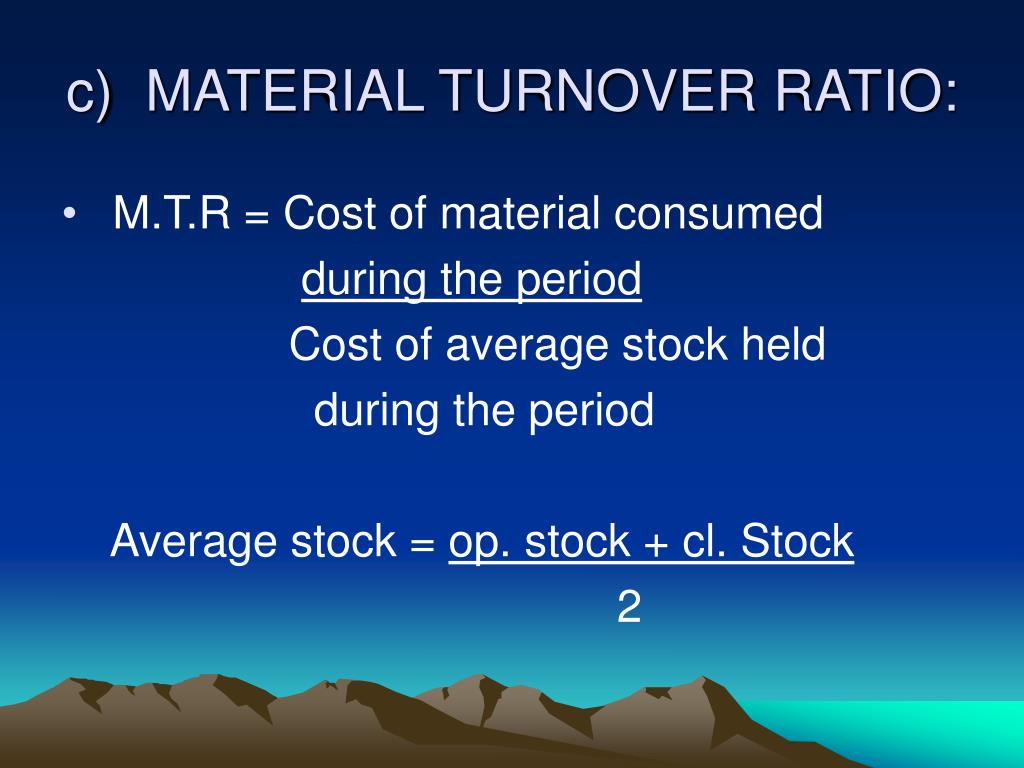 c) MATERIAL TURNOVER RATIO:

• M.T.R = Cost of material consumed during the period
Cost of average stock held during the period

Average stock = op. stock + cl. Stock
2